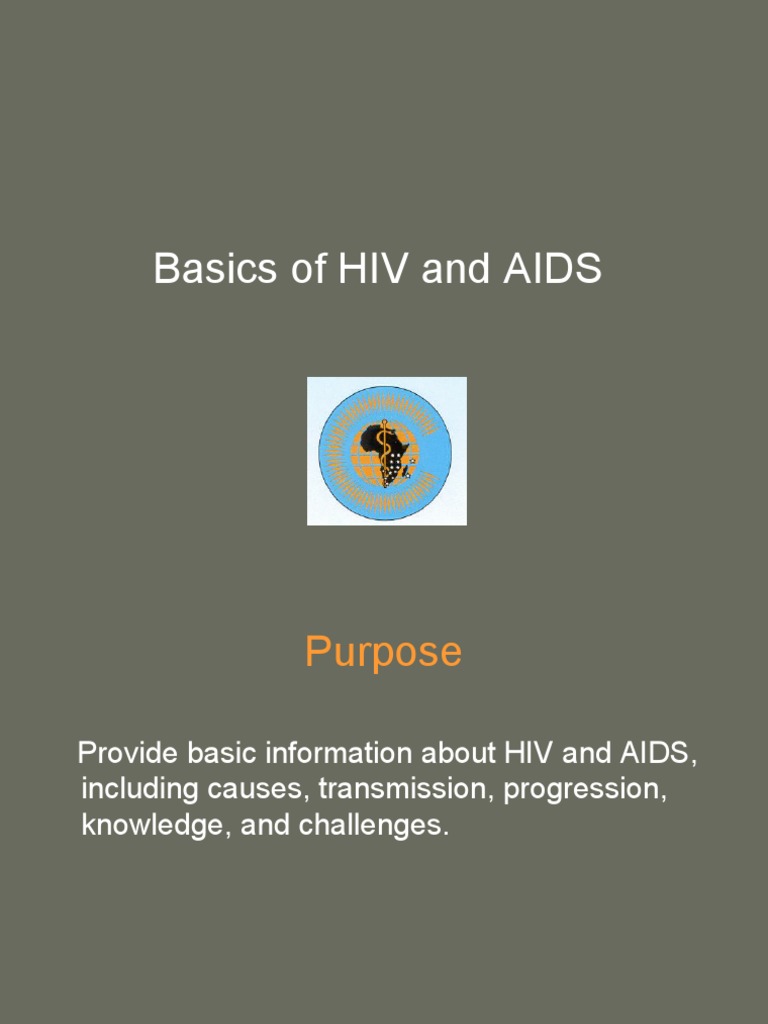 Basics of HIV and AIDS

Purpose

Provide basic information about HIV and AIDS, including causes, transmission, progression, knowledge, and challenges.